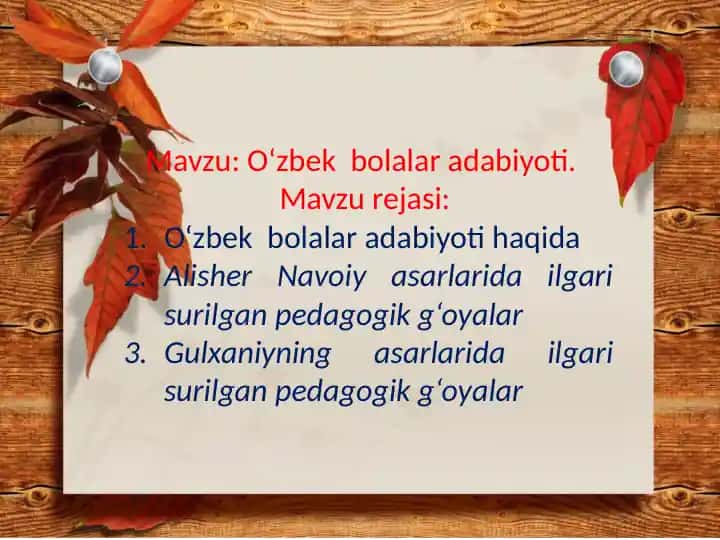 Mavzu: O‘zbek bolalar adabiyoti.
Mavzu rejasi:
1. O‘zbek bolalar adabiyoti haqida
2. Alisher Navoiy asarlarida ilgari surilgan pedagogik g‘oyalar
3. Gulxaniyning asarlarida ilgari surilgan pedagogik g‘oyalar